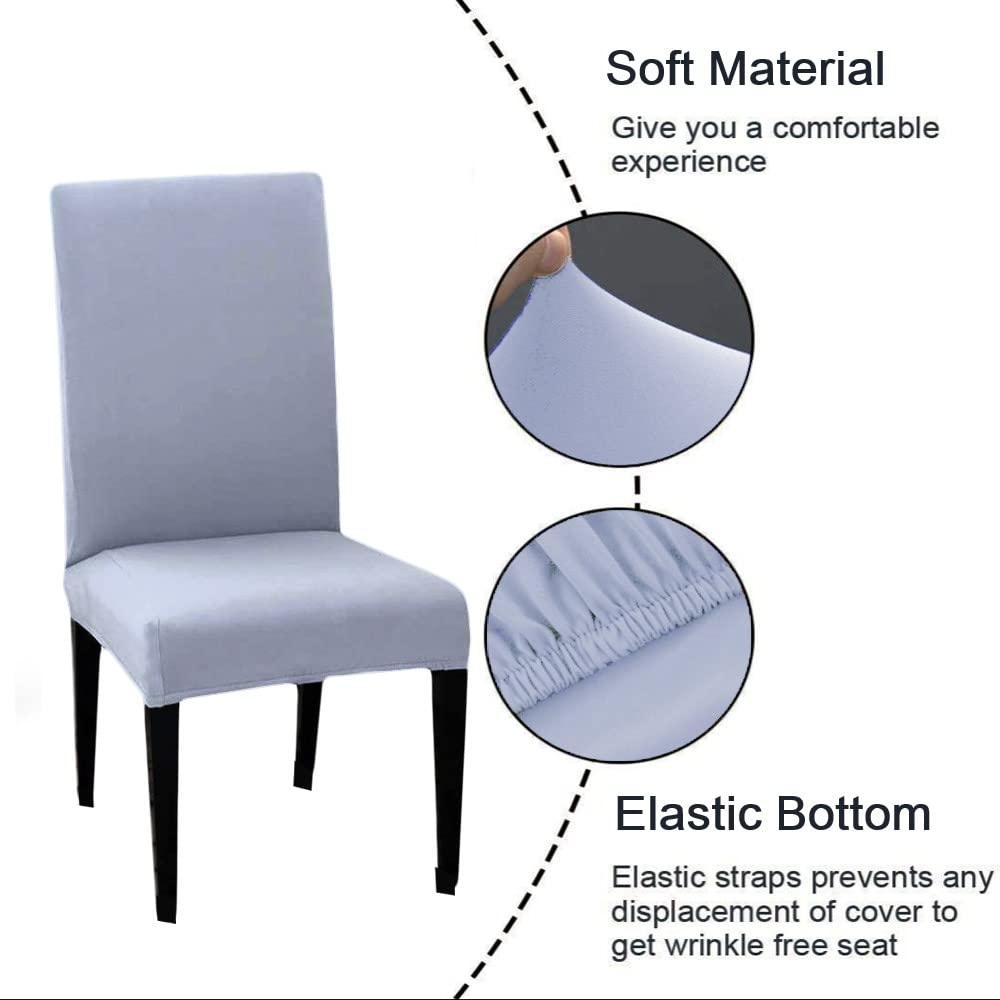 Soft Material

Give you a comfortable experience

Elastic Bottom

Elastic straps prevents any displacement of cover to get wrinkle free seat